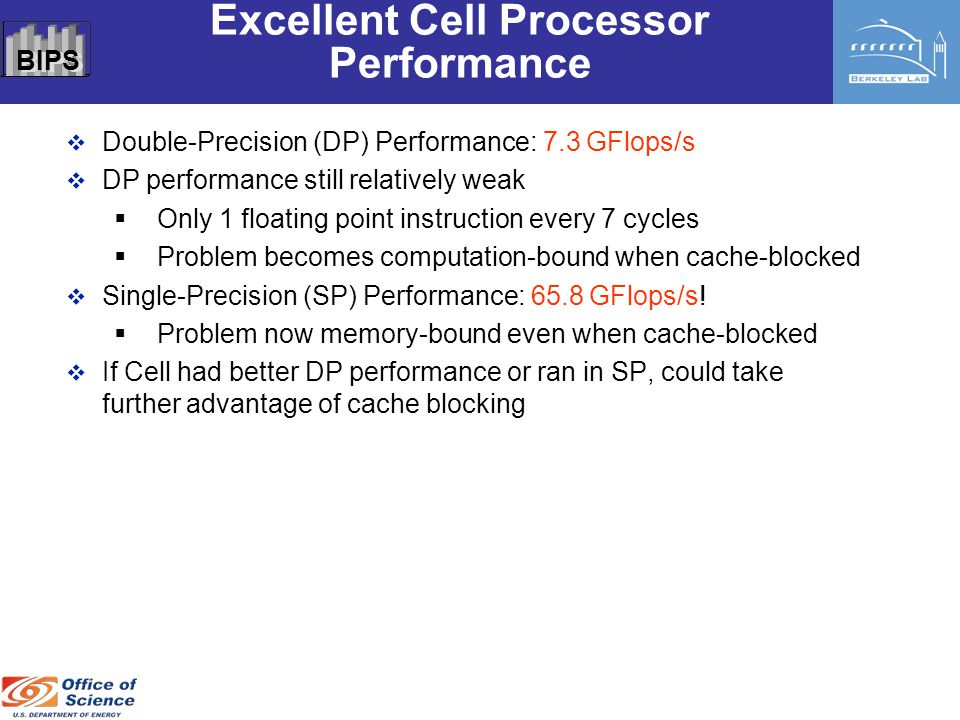 BIPS

Excellent Cell Processor Performance

BERKELEY LAB

❖ Double-Precision (DP) Performance: 7.3 GFlops/s
❖ DP performance still relatively weak
▪ Only 1 floating point instruction every 7 cycles
▪ Problem becomes computation-bound when cache-blocked
❖ Single-Precision (SP) Performance: 65.8 GFlops/s!
▪ Problem now memory-bound even when cache-blocked
❖ If Cell had better DP performance or ran in SP, could take further advantage of cache blocking

Office of Science
U.S. DEPARTMENT OF ENERGY